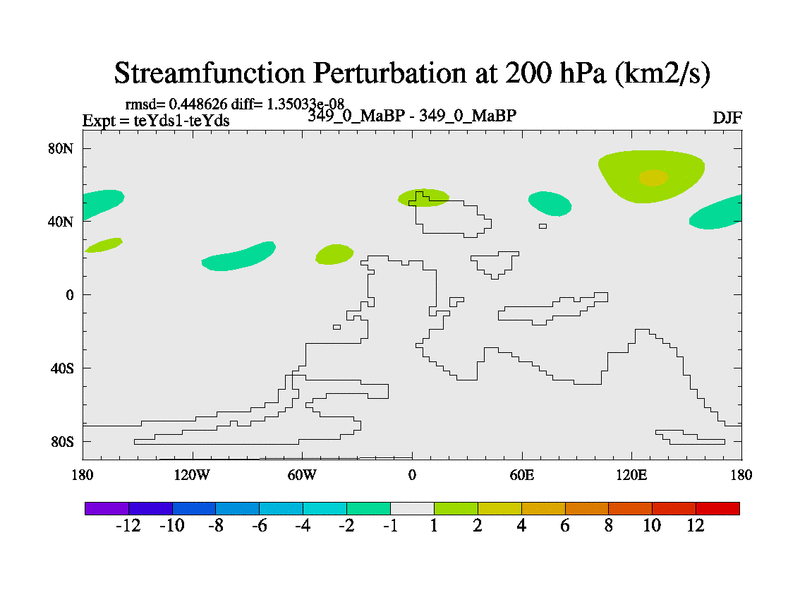 Streamfunction Perturbation at 200 hPa (km2/s)

rmsd= 0.448626 diff= 1.35033e-08
Expt = teYds1-teYds
349_0_MaBP - 349_0_MaBP
DJF

80N
40N
0
40S
80S

180
120W
60W
0
60E
120E
180

-12 -10 -8 -6 -4 -2 -1 1 2 4 6 8 10 12